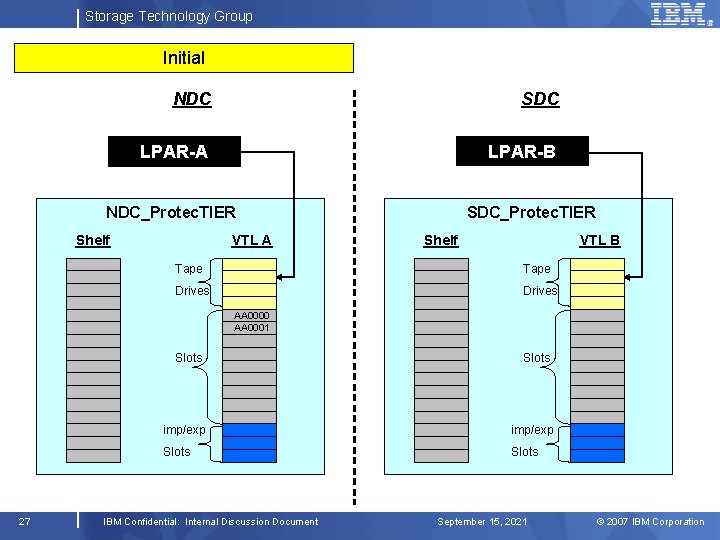 Storage Technology Group

IBM

Initial

NDC

LPAR-A

NDC_ProtecTIER

Shelf

VTL A

Tape Drives

AA0000
AA0001

Slots

imp/exp Slots

SDC

LPAR-B

SDC_ProtecTIER

Shelf

VTL B

Tape Drives

Slots

imp/exp Slots

27 IBM Confidential: Internal Discussion Document September 15, 2021 © 2007 IBM Corporation